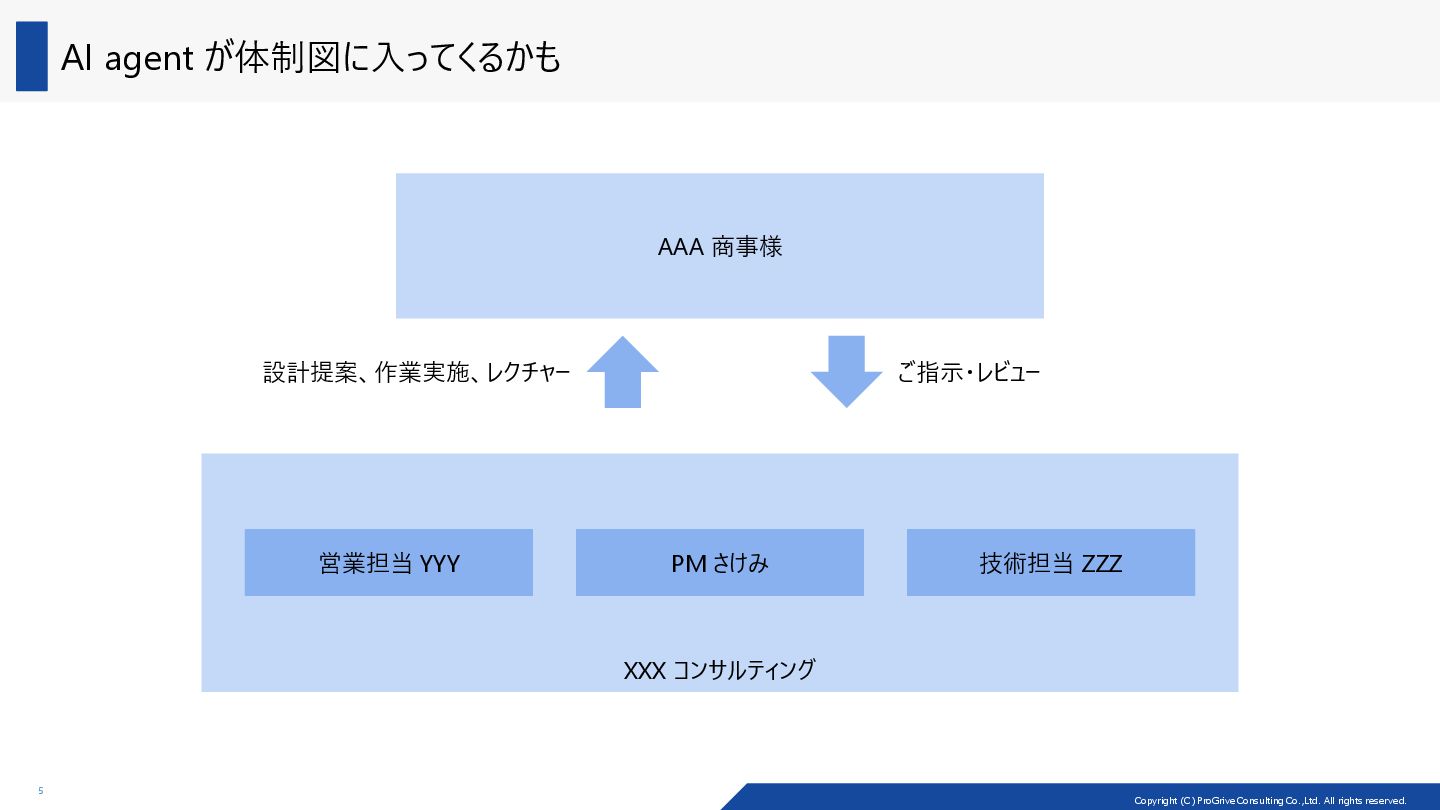 AI agent が体制図に入ってくるかも

AAA 商事様

設計提案、作業実施、レクチャー

ご指示・レビュー

営業担当 YYY

PM さけみ

技術担当 ZZZ

XXX コンサルティング

5

Copyright (C) ProGrive Consulting Co.,Ltd. All rights reserved.